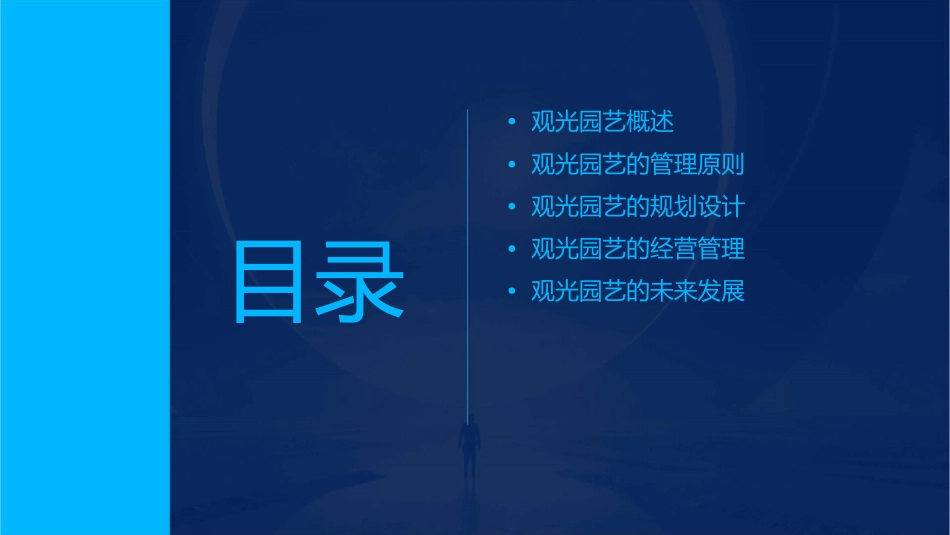 目录

• 观光园艺概述
• 观光园艺的管理原则
• 观光园艺的规划设计
• 观光园艺的经营管理
• 观光园艺的未来发展